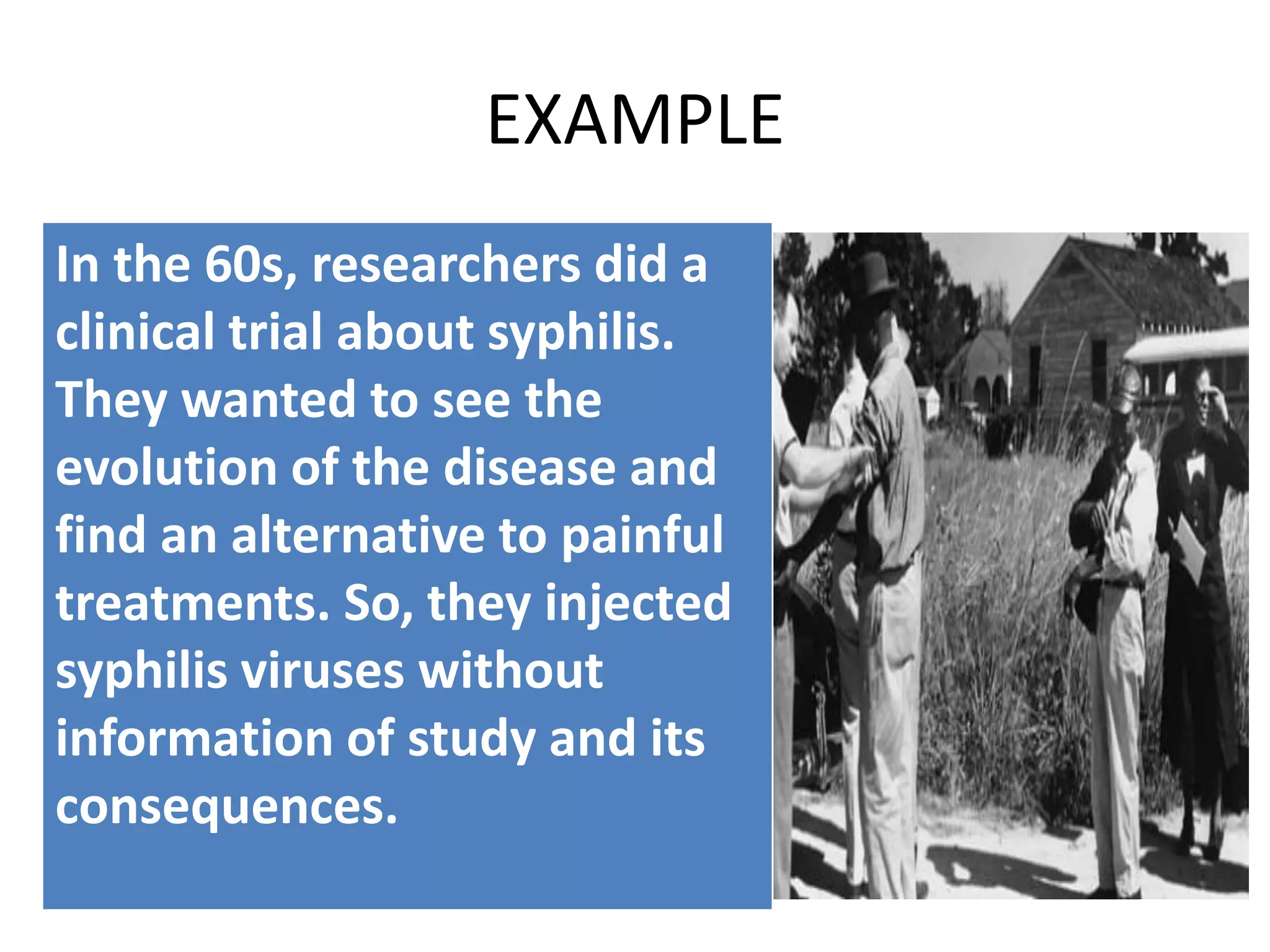 EXAMPLE

In the 60s, researchers did a clinical trial about syphilis. They wanted to see the evolution of the disease and find an alternative to painful treatments. So, they injected syphilis viruses without information of study and its consequences.